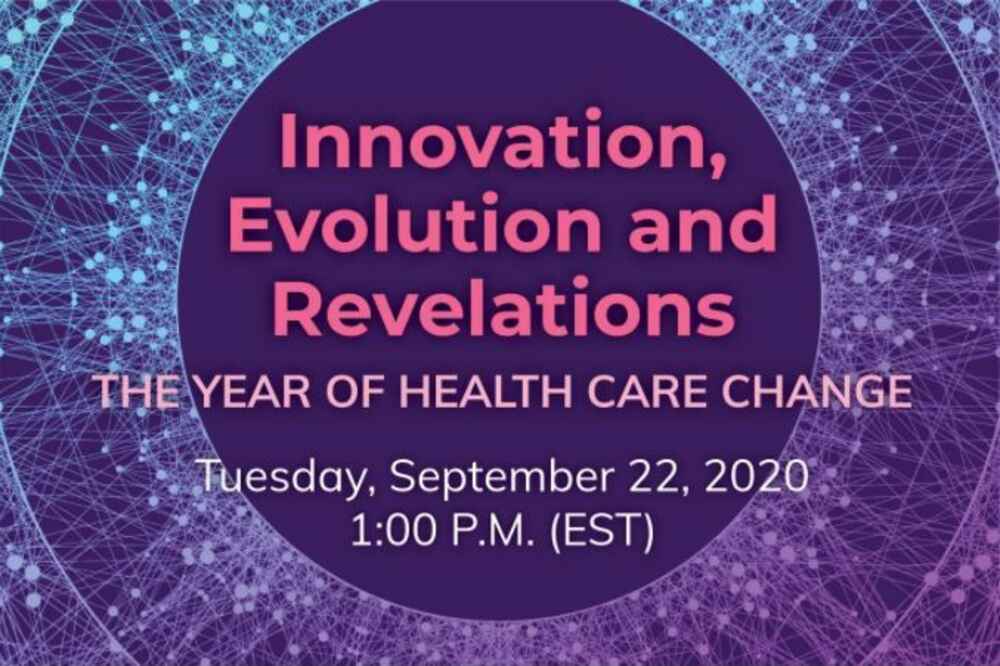 Innovation, Evolution and Revelations

THE YEAR OF HEALTH CARE CHANGE

Tuesday, September 22, 2020
1:00 P.M. (EST)